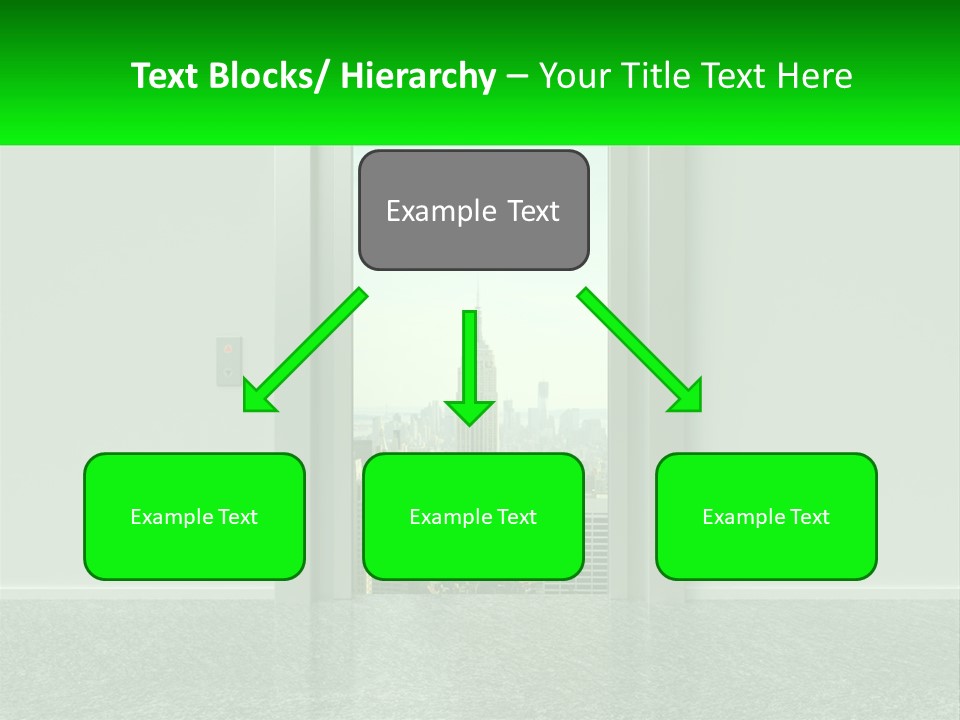 Text Blocks/ Hierarchy – Your Title Text Here

Example Text

Example Text

Example Text

Example Text